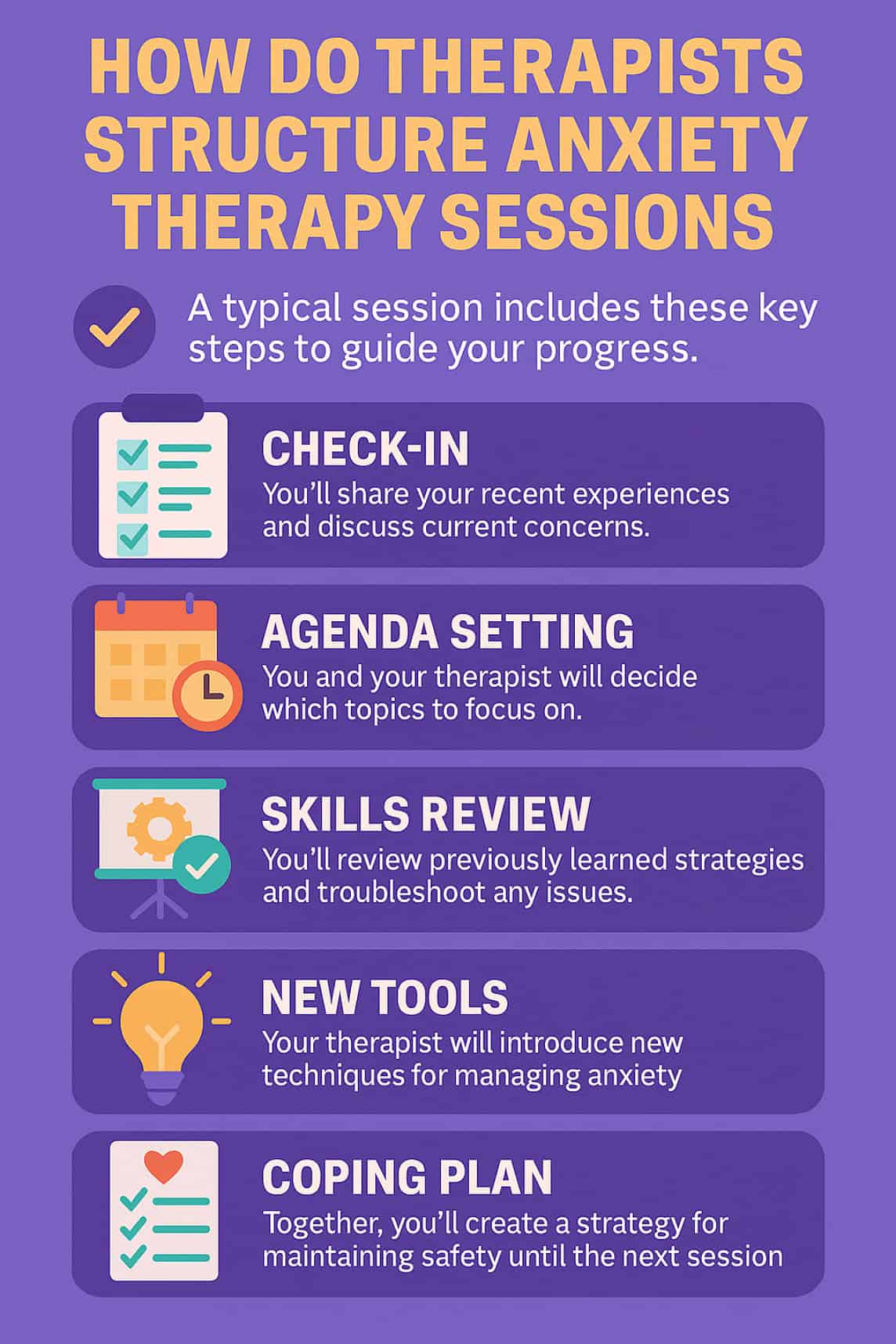 HOW DO THERAPISTS STRUCTURE ANXIETY THERAPY SESSIONS

A typical session includes these key steps to guide your progress.

CHECK-IN
You'll share your recent experiences and discuss current concerns.

AGENDA SETTING
You and your therapist will decide which topics to focus on.

SKILLS REVIEW
You'll review previously learned strategies and troubleshoot any issues.

NEW TOOLS
Your therapist will introduce new techniques for managing anxiety

COPING PLAN
Together, you'll create a strategy for maintaining safety until the next session